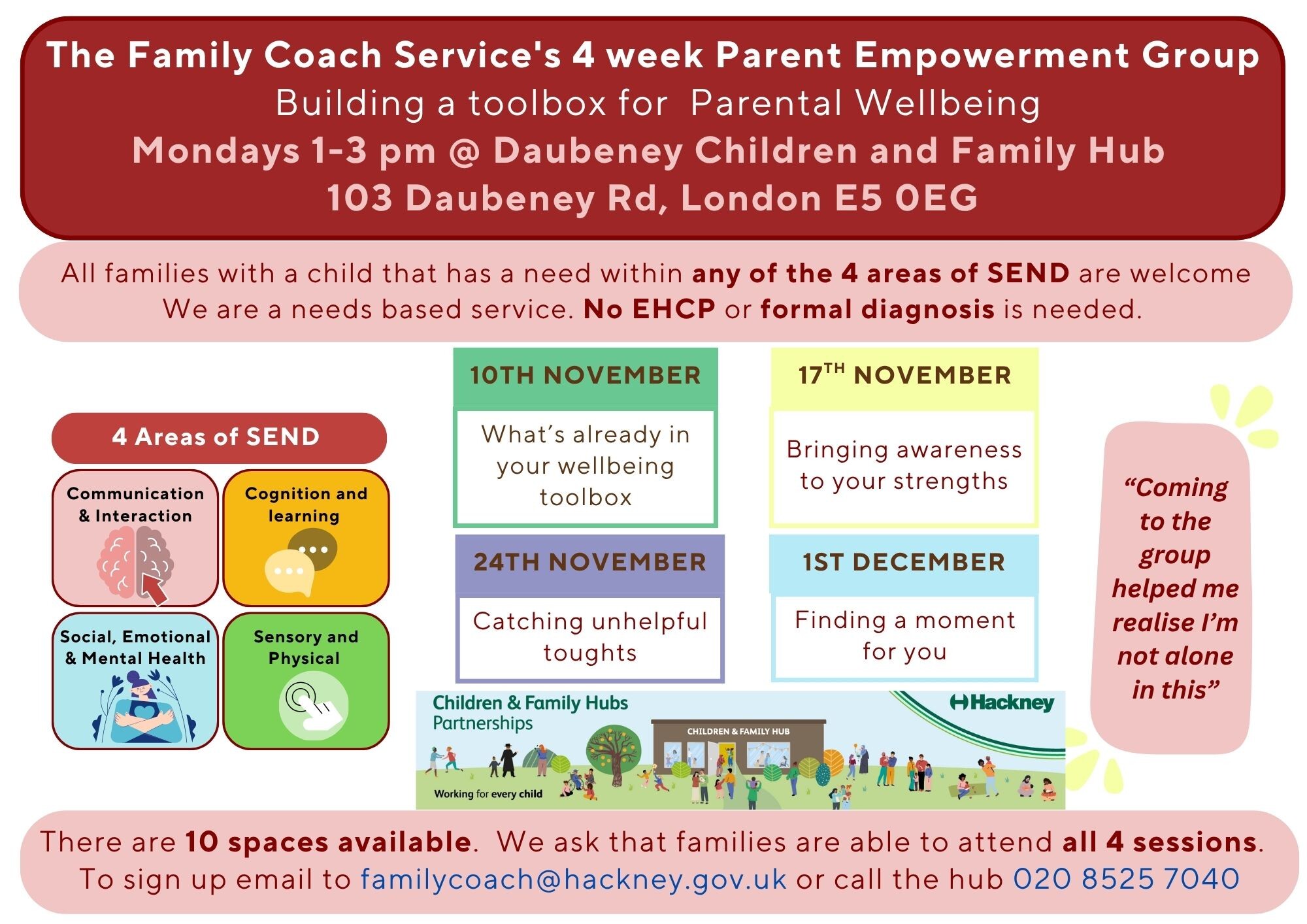 The Family Coach Service's 4 week Parent Empowerment Group
Building a toolbox for Parental Wellbeing
Mondays 1-3 pm @ Daubeney Children and Family Hub
103 Daubeney Rd, London E5 0EG

All families with a child that has a need within any of the 4 areas of SEND are welcome
We are a needs based service. No EHCP or formal diagnosis is needed.

4 Areas of SEND

Communication & Interaction

Cognition and learning

Social, Emotional & Mental Health

Sensory and Physical

10TH NOVEMBER
What's already in your wellbeing toolbox

17$^{TH}$ NOVEMBER
Bringing awareness to your strengths

24TH NOVEMBER
Catching unhelpful toughts

1ST DECEMBER
Finding a moment for you

"Coming to the group helped me realise I'm not alone in this"

Children & Family Hubs Partnerships
Hackney
CHILDREN & FAMILY HUB
Working for every child

There are 10 spaces available. We ask that families are able to attend all 4 sessions.
To sign up email to familycoach@hackney.gov.uk or call the hub 020 8525 7040